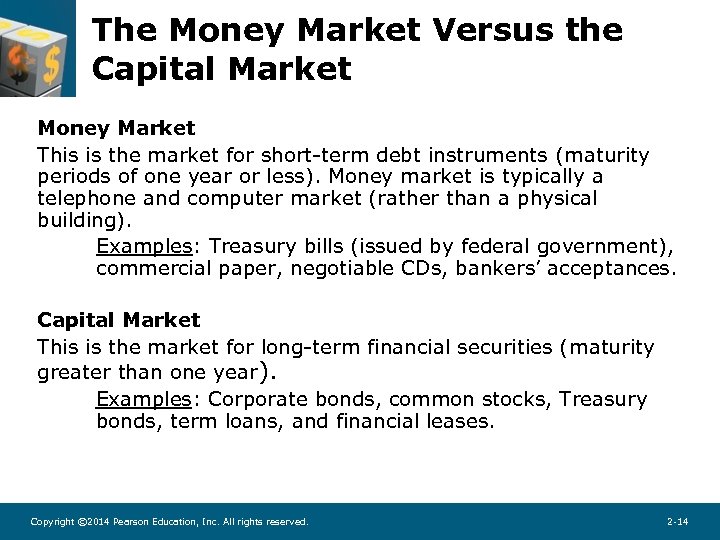 The Money Market Versus the Capital Market

Money Market

This is the market for short-term debt instruments (maturity periods of one year or less). Money market is typically a telephone and computer market (rather than a physical building).

Examples: Treasury bills (issued by federal government), commercial paper, negotiable CDs, bankers' acceptances.

Capital Market

This is the market for long-term financial securities (maturity greater than one year).

Examples: Corporate bonds, common stocks, Treasury bonds, term loans, and financial leases.

Copyright ©2014 Pearson Education, Inc. All rights reserved.

2-14